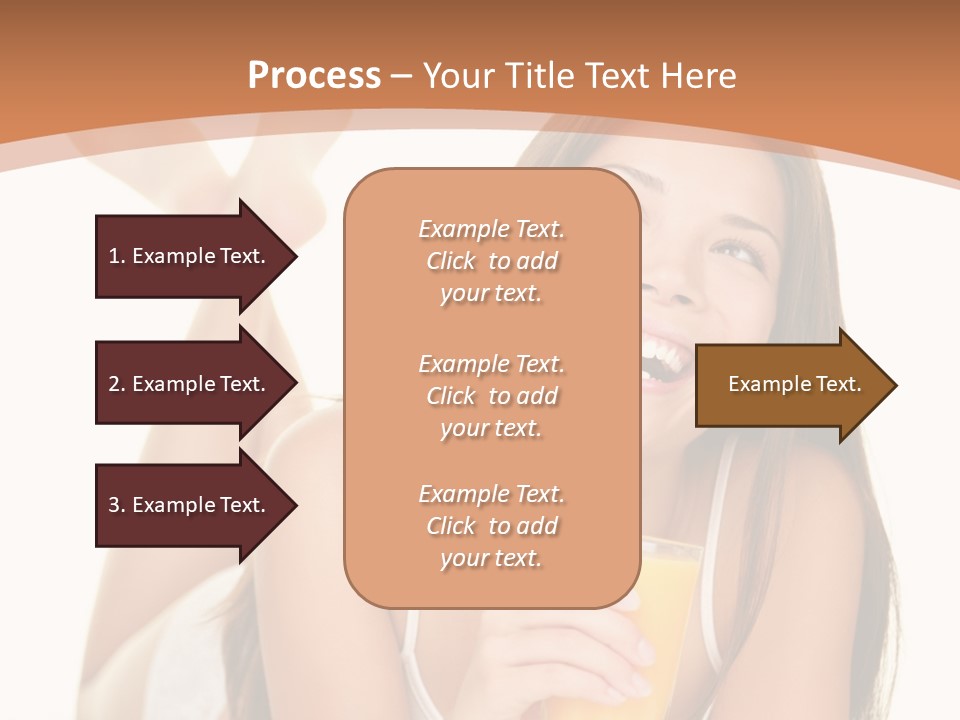 Process – Your Title Text Here

1. Example Text.

2. Example Text.

3. Example Text.

Example Text. Click to add your text.

Example Text. Click to add your text.

Example Text. Click to add your text.

Example Text.